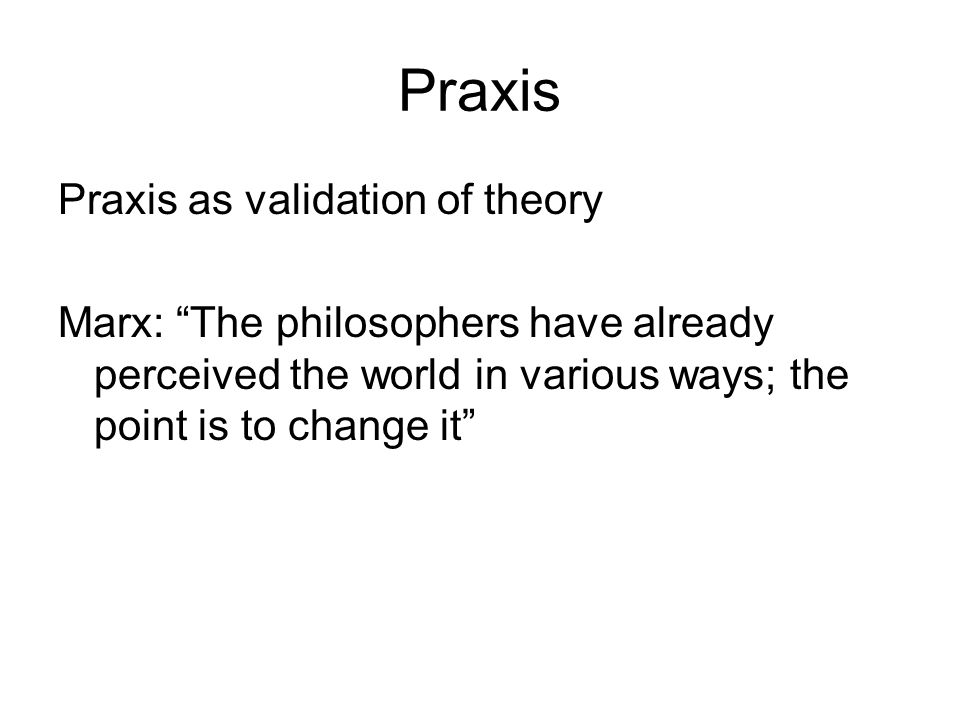 Praxis

Praxis as validation of theory

Marx: “The philosophers have already perceived the world in various ways; the point is to change it”